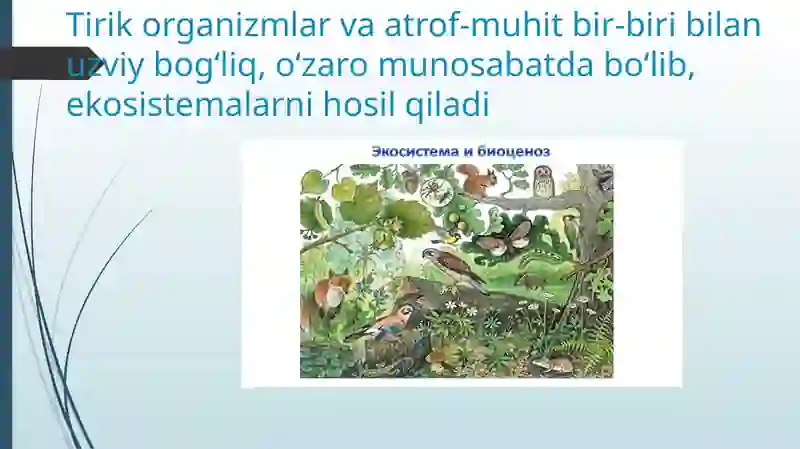 Tirik organizmlar va atrof-muhit bir-biri bilan uzviy bog‘liq, o‘zaro munosabatda bo‘lib, ekosistemalarni hosil qiladi

Экосистема и биоценоз